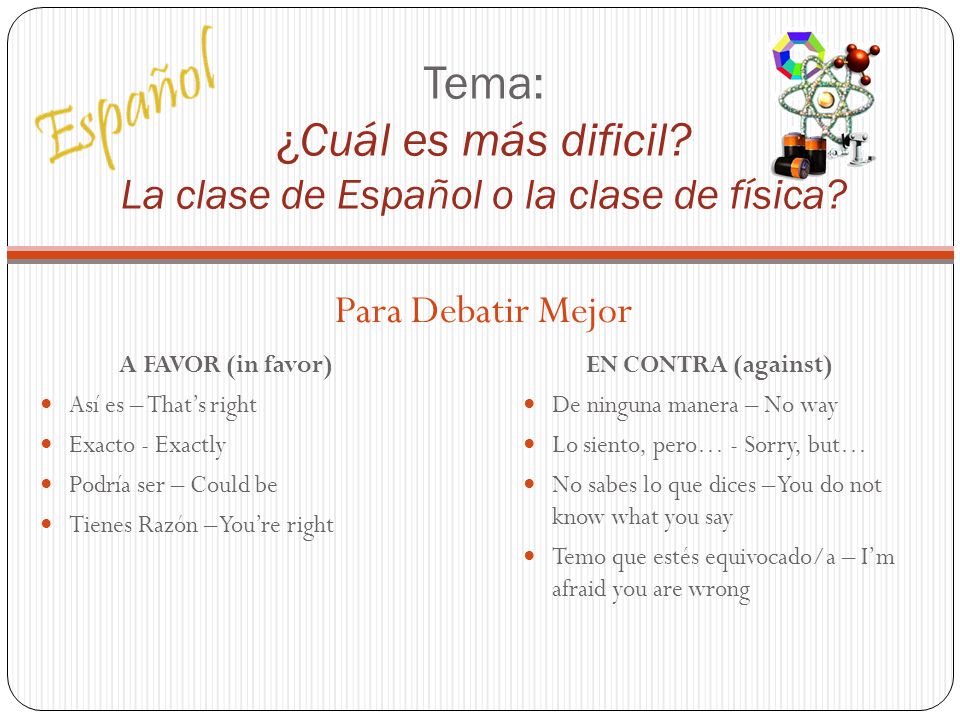 Español

Tema:
¿Cuál es más dificil?
La clase de Español o la clase de física?

Para Debatir Mejor

A FAVOR (in favor)

- Así es – That's right
- Exacto - Exactly
- Podría ser – Could be
- Tienes Razón – You're right

EN CONTRA (against)

- De ninguna manera – No way
- Lo siento, pero… - Sorry, but…
- No sabes lo que dices – You do not know what you say
- Temo que estés equivocado/a – I'm afraid you are wrong